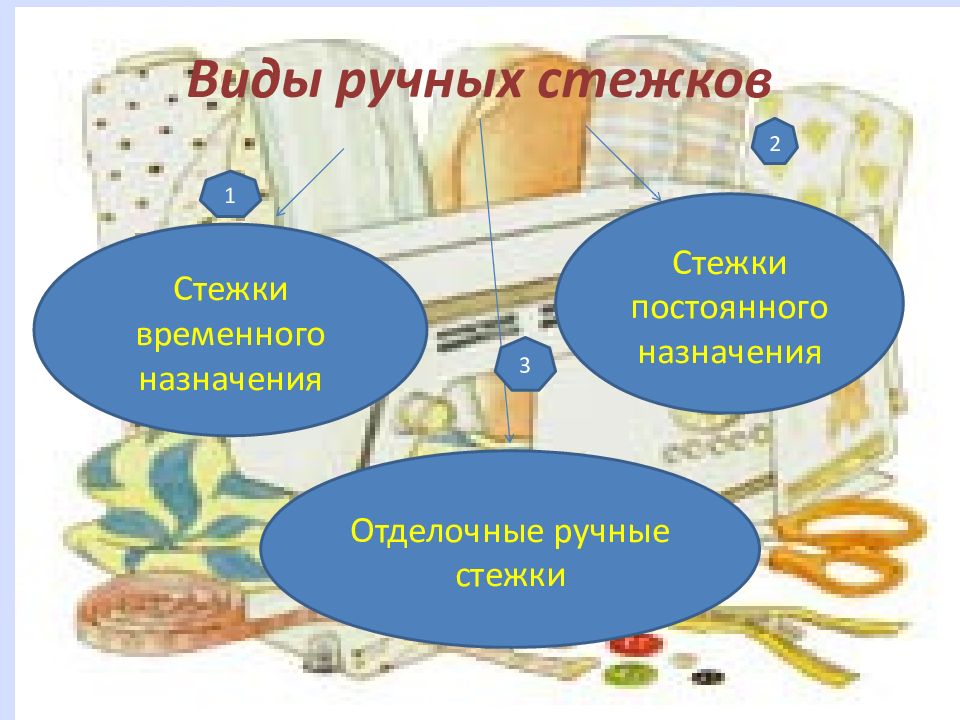 Виды ручных стежков

1

Стежки временного назначения

2

Стежки постоянного назначения

3

Отделочные ручные стежки